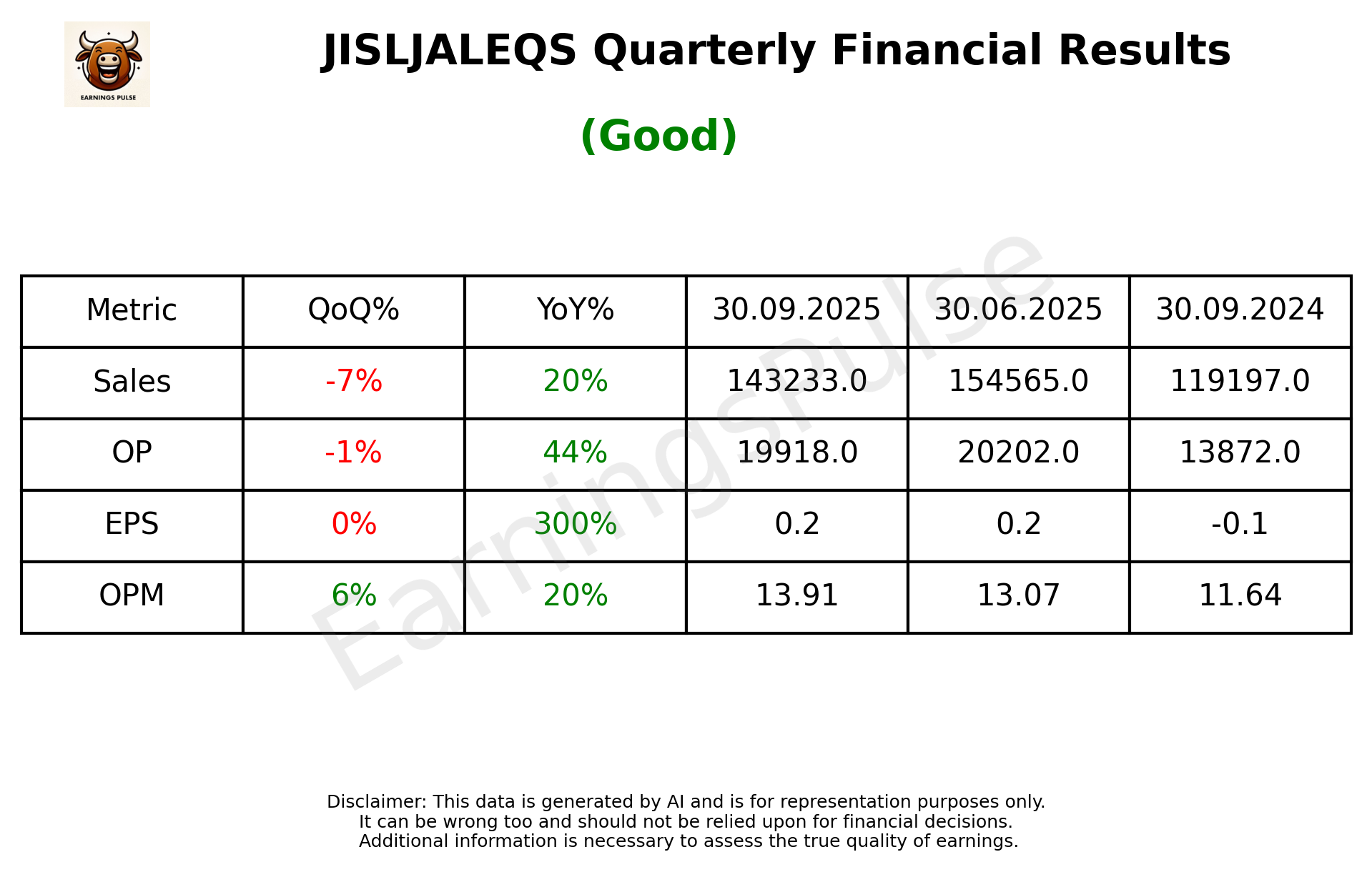 EARNINGS PULSE

JISLJALEQS Quarterly Financial Results

(Good)

| Metric | QoQ% | YoY% | 30.09.2025 | 30.06.2025 | 30.09.2024 |
|---|---|---|---|---|---|
| Sales | -7% | 20% | 143233.0 | 154565.0 | 119197.0 |
| OP | -1% | 44% | 19918.0 | 20202.0 | 13872.0 |
| EPS | 0% | 300% | 0.2 | 0.2 | -0.1 |
| OPM | 6% | 20% | 13.91 | 13.07 | 11.64 |

EarningsPulse

Disclaimer: This data is generated by AI and is for representation purposes only.
It can be wrong too and should not be relied upon for financial decisions.
Additional information is necessary to assess the true quality of earnings.